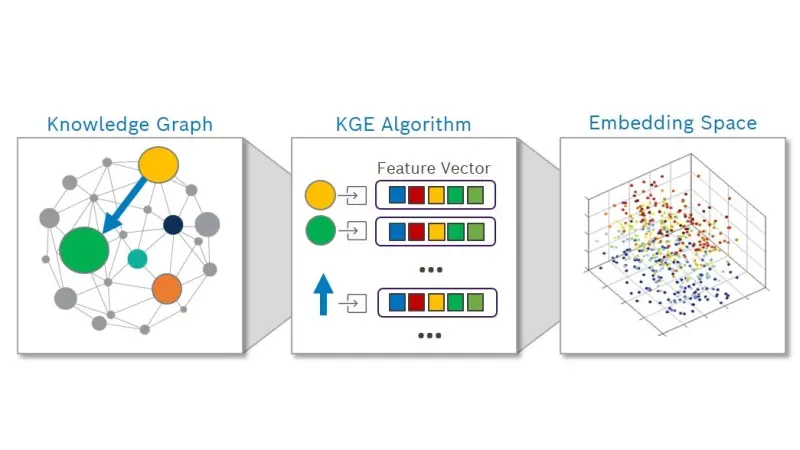 Knowledge Graph

KGE Algorithm

Feature Vector

...

...

Embedding Space